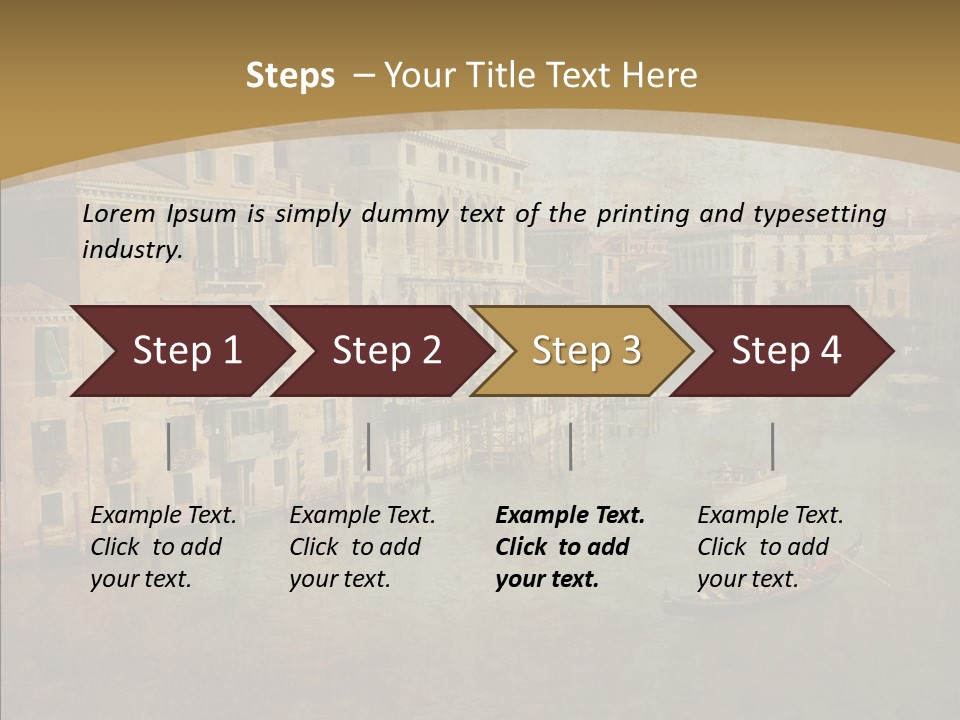 Steps – Your Title Text Here

Lorem Ipsum is simply dummy text of the printing and typesetting industry.

Step 1

Step 2

Step 3

Step 4

Example Text. Click to add your text.

Example Text. Click to add your text.

Example Text. Click to add your text.

Example Text. Click to add your text.